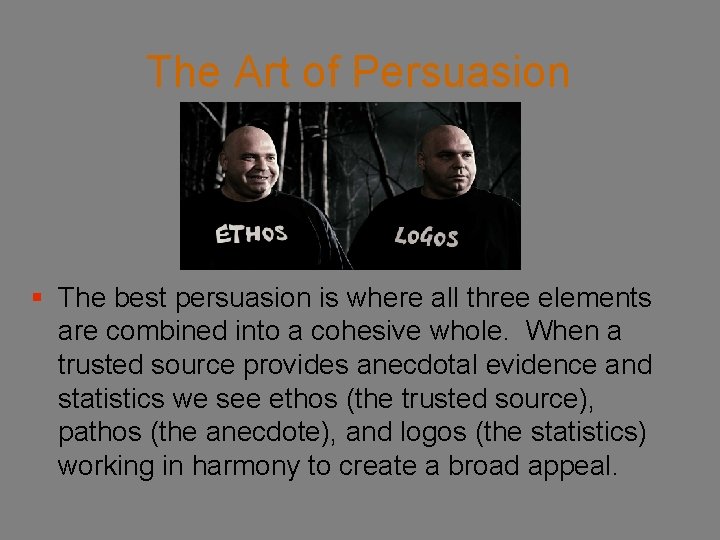 The Art of Persuasion

ETHOS

LOGOS

▪ The best persuasion is where all three elements are combined into a cohesive whole. When a trusted source provides anecdotal evidence and statistics we see ethos (the trusted source), pathos (the anecdote), and logos (the statistics) working in harmony to create a broad appeal.